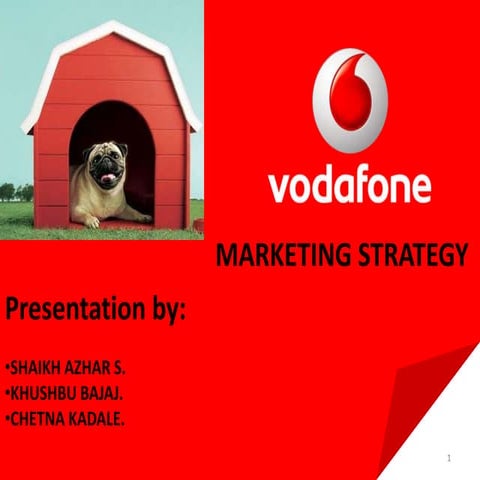 vodafone

MARKETING STRATEGY

Presentation by:

•SHAIKH AZHAR S.
•KHUSHBU BAJAJ.
•CHETNA KADALE.

1